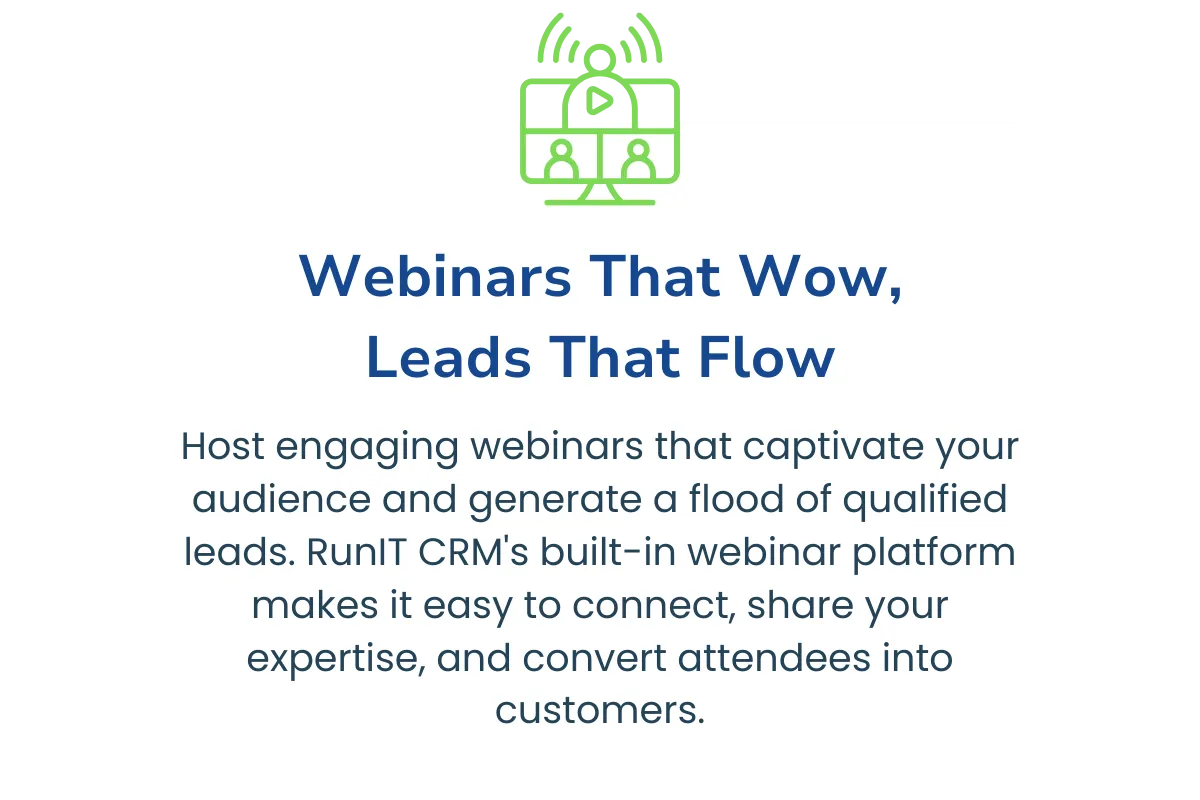 Webinars That Wow,
Leads That Flow

Host engaging webinars that captivate your audience and generate a flood of qualified leads. RunIT CRM's built-in webinar platform makes it easy to connect, share your expertise, and convert attendees into customers.